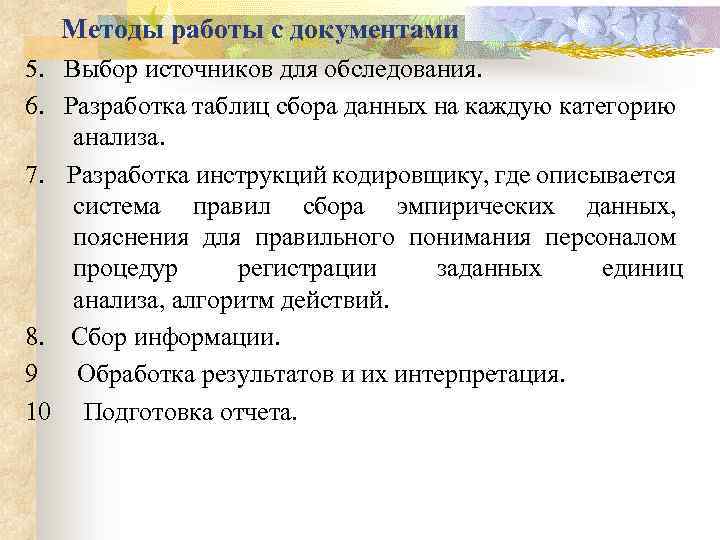 Методы работы с документами

5. Выбор источников для обследования.

6. Разработка таблиц сбора данных на каждую категорию анализа.

7. Разработка инструкций кодировщику, где описывается система правил сбора эмпирических данных, пояснения для правильного понимания персоналом процедур регистрации заданных единиц анализа, алгоритм действий.

8. Сбор информации.

9 Обработка результатов и их интерпретация.

10 Подготовка отчета.